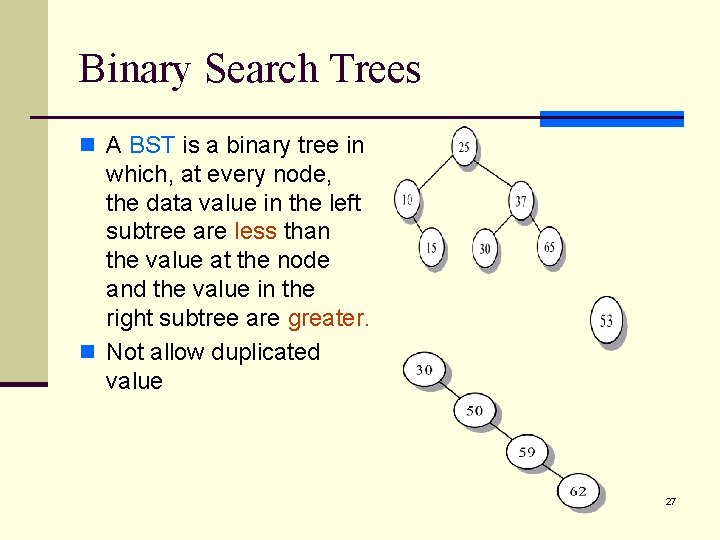 Binary Search Trees

A BST is a binary tree in which, at every node, the data value in the left subtree are less than the value at the node and the value in the right subtree are greater.

Not allow duplicated value

25
10
37
15
30
65
53
30
50
59
62

27